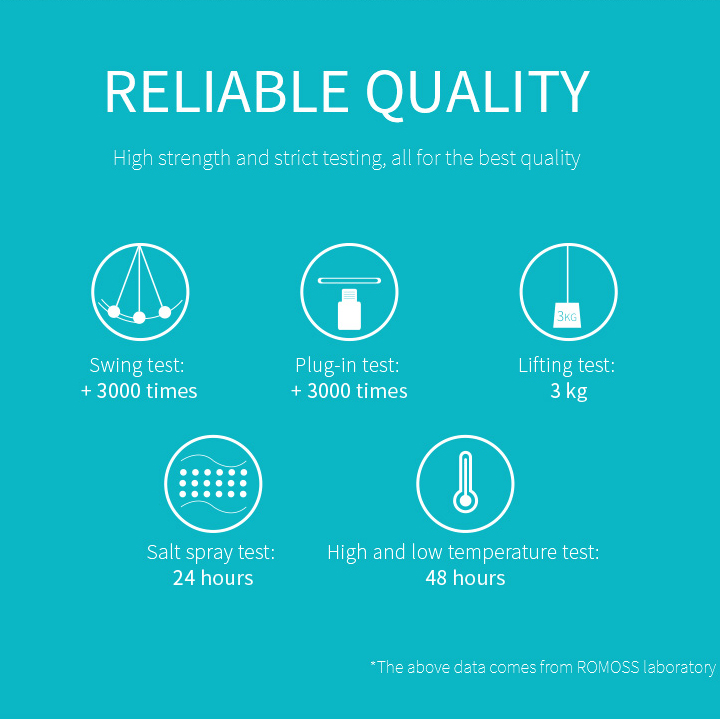 RELIABLE QUALITY

High strength and strict testing, all for the best quality

Swing test:
+ 3000 times

Plug-in test:
+ 3000 times

3KG

Lifting test:
3 kg

Salt spray test:
24 hours

High and low temperature test:
48 hours

*The above data comes from ROMOSS laboratory